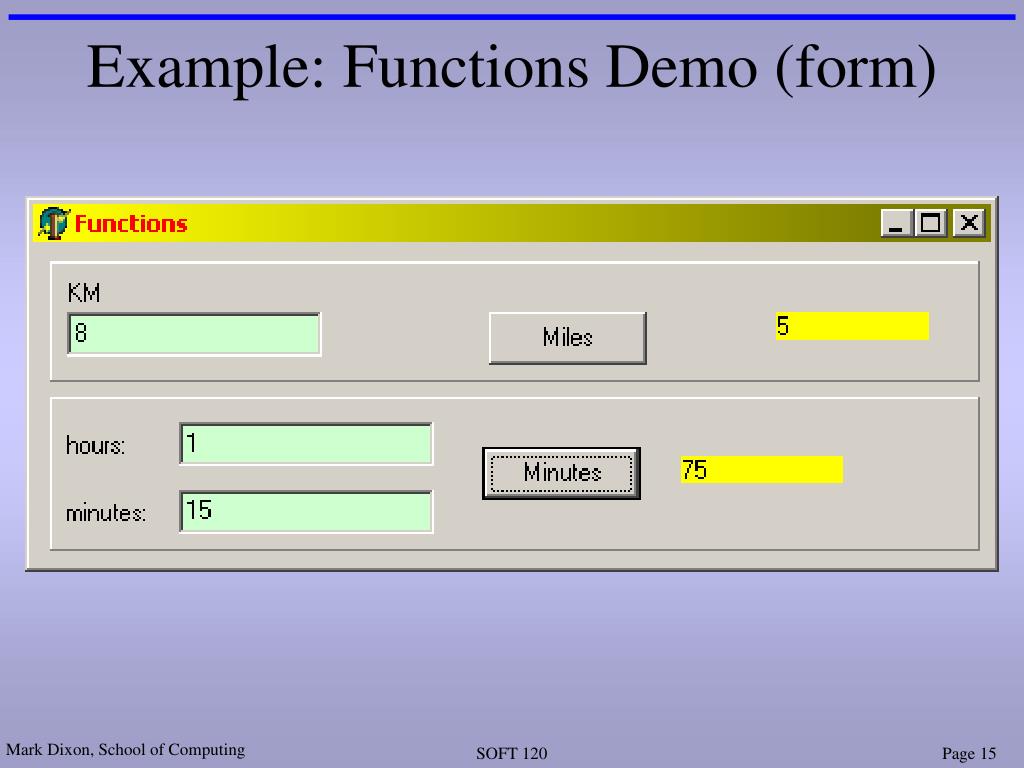 Example: Functions Demo (form)

Functions

KM

8

Miles

5

hours:

1

minutes:

15

Minutes

75

Mark Dixon, School of Computing

SOFT 120

Page 15